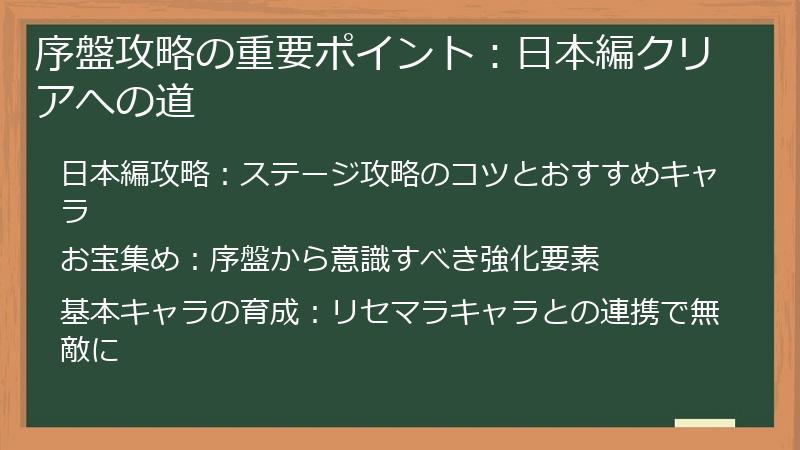 序盤攻略の重要ポイント：日本編クリアへの道

日本編攻略：ステージ攻略のコツとおすすめキャラ

お宝集め：序盤から意識すべき強化要素

基本キャラの育成：リセマラキャラとの連携で無敵に